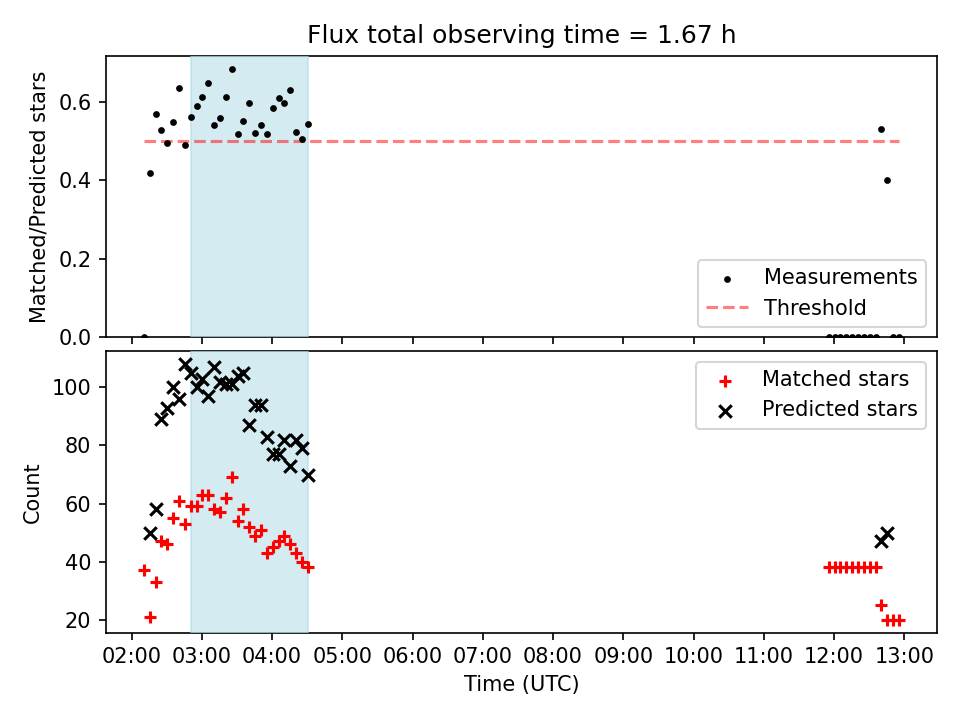 Flux total observing time = 1.67 h

Matched/Predicted stars

0.6
0.4
0.2
0.0

Measurements
Threshold

Count

100
80
60
40
20

Matched stars
Predicted stars

02:00 03:00 04:00 05:00 06:00 07:00 08:00 09:00 10:00 11:00 12:00 13:00

Time (UTC)